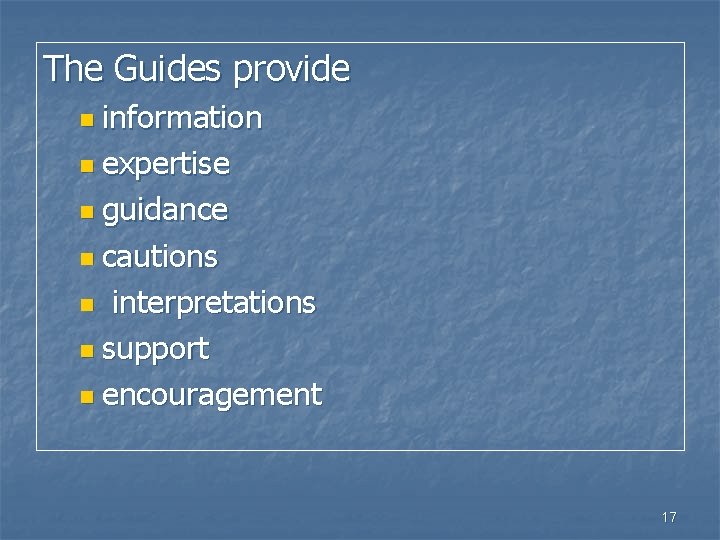 The Guides provide

- information
- expertise
- guidance
- cautions
- interpretations
- support
- encouragement

17